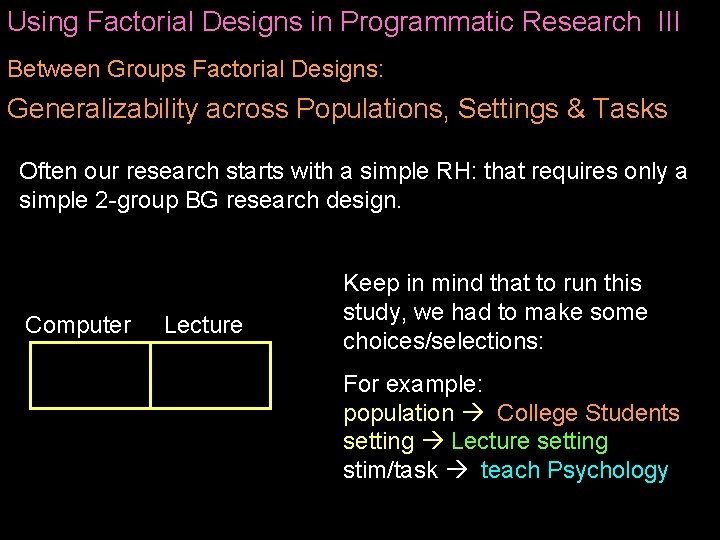 Using Factorial Designs in Programmatic Research III

Between Groups Factorial Designs:

Generalizability across Populations, Settings & Tasks

Often our research starts with a simple RH: that requires only a simple 2-group BG research design.

Computer Lecture

Keep in mind that to run this study, we had to make some choices/selections:

For example:
population → College Students
setting → Lecture setting
stim/task → teach Psychology